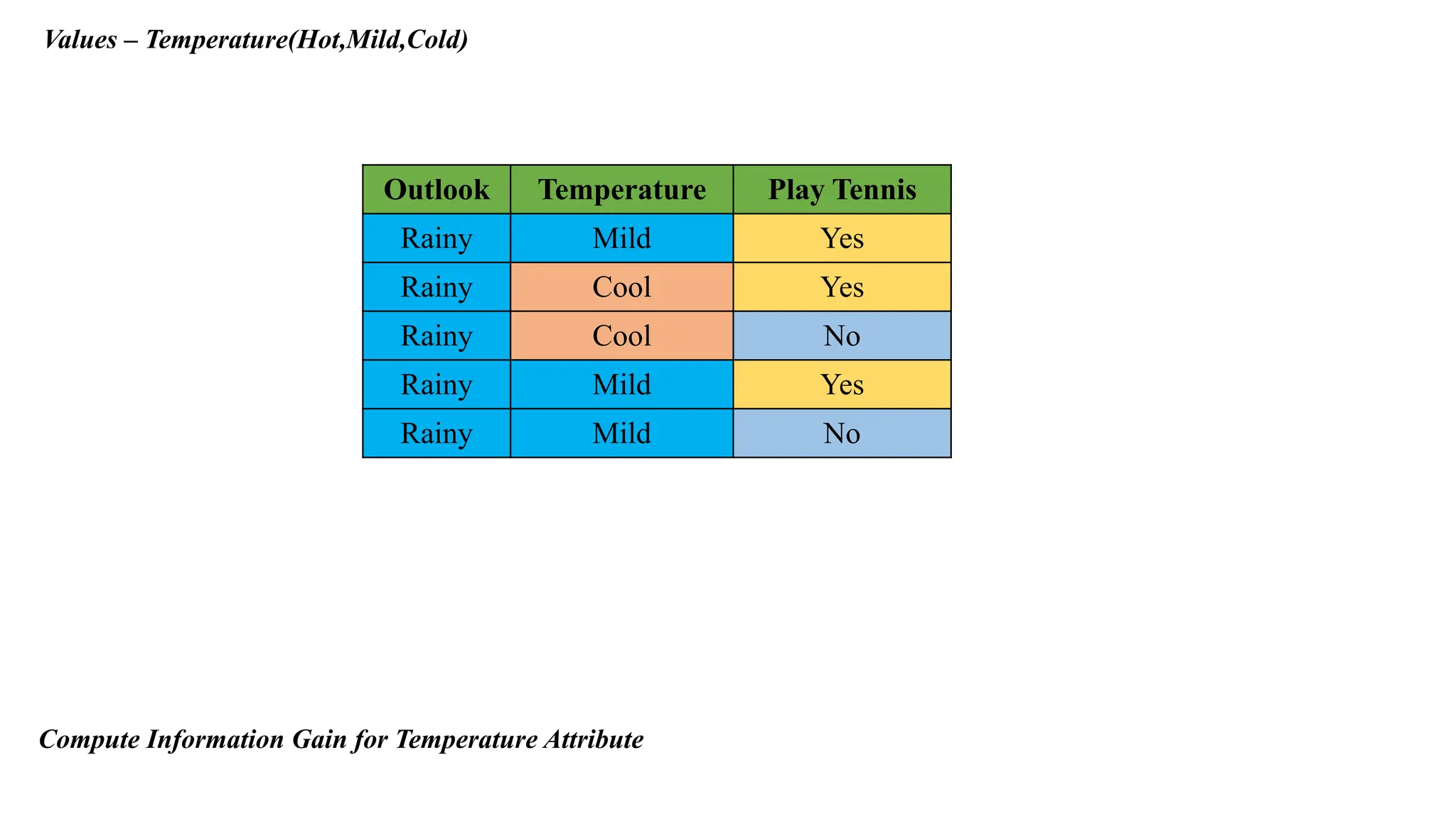 Values – Temperature(Hot,Mild,Cold)

| Outlook | Temperature | Play Tennis |
|---|---|---|
| Rainy | Mild | Yes |
| Rainy | Cool | Yes |
| Rainy | Cool | No |
| Rainy | Mild | Yes |
| Rainy | Mild | No |

Compute Information Gain for Temperature Attribute